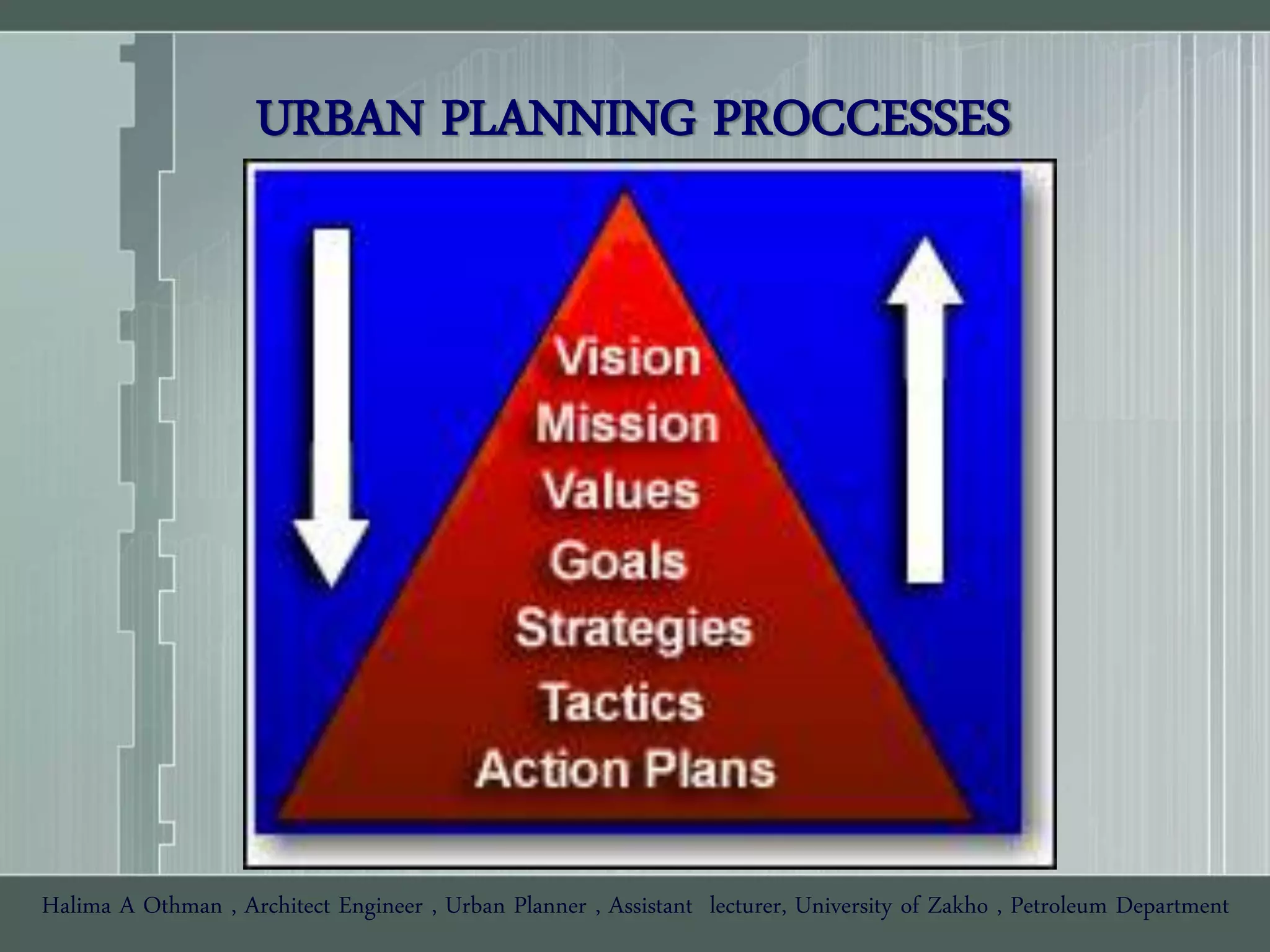 URBAN PLANNING PROCCESSES

Vision
Mission
Values
Goals
Strategies
Tactics
Action Plans

Halima A Othman , Architect Engineer , Urban Planner , Assistant lecturer, University of Zakho , Petroleum Department